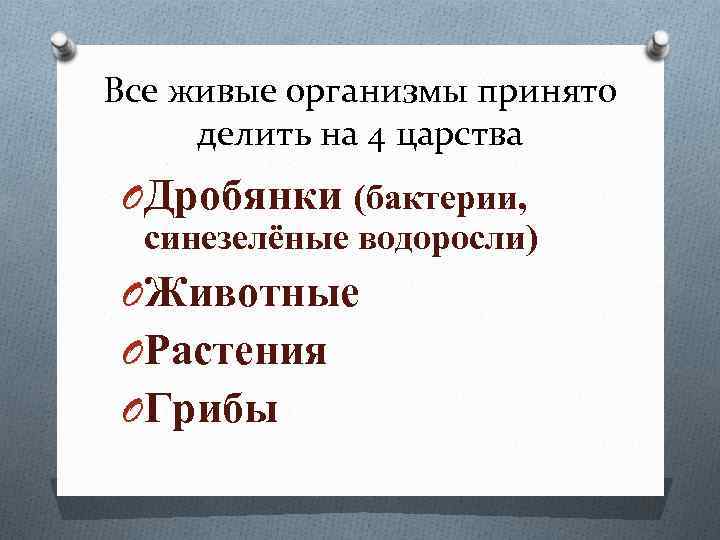 Все живые организмы принято делить на 4 царства

Дробянки (бактерии, синезелёные водоросли)

Животные

Растения

Грибы